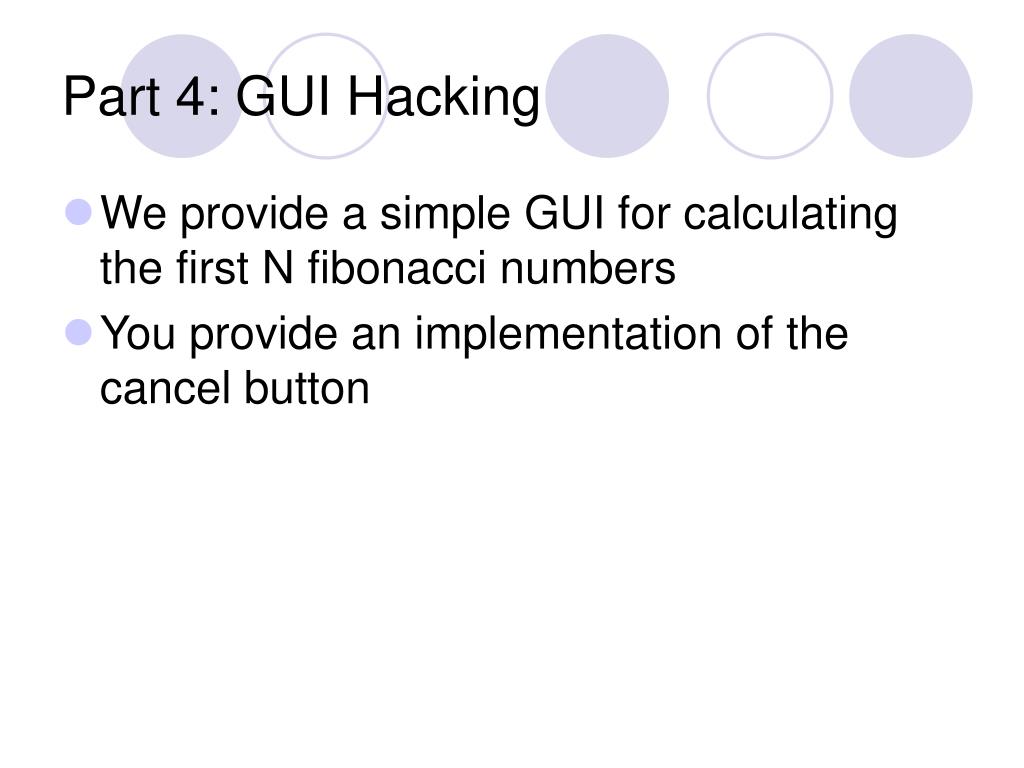 Part 4: GUI Hacking

We provide a simple GUI for calculating the first N fibonacci numbers

You provide an implementation of the cancel button